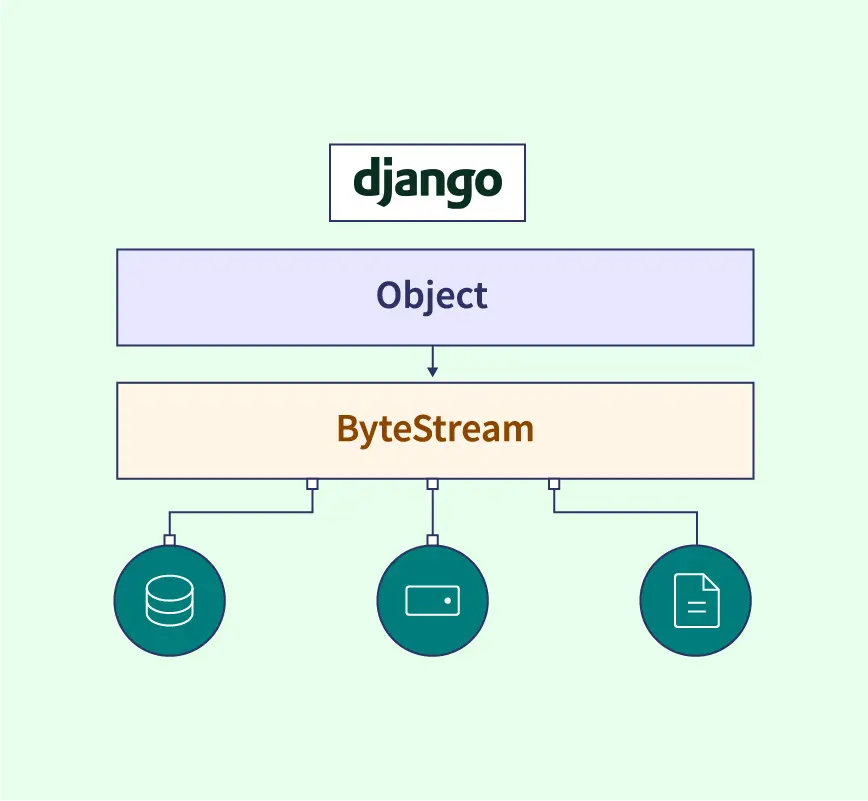 django

Object

ByteStream